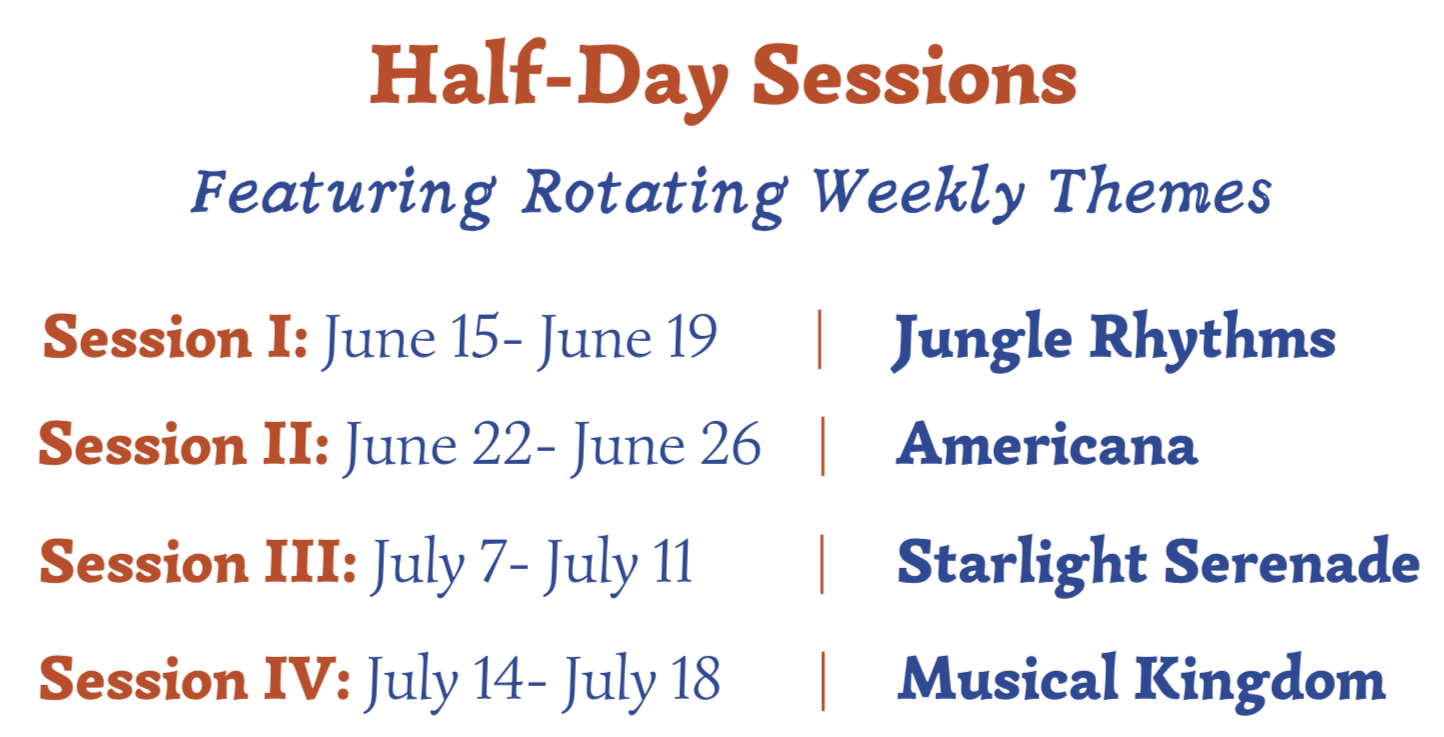 Half-Day Sessions

Featuring Rotating Weekly Themes

Session I: June 15- June 19 | Jungle Rhythms

Session II: June 22- June 26 | Americana

Session III: July 7- July 11 | Starlight Serenade

Session IV: July 14- July 18 | Musical Kingdom